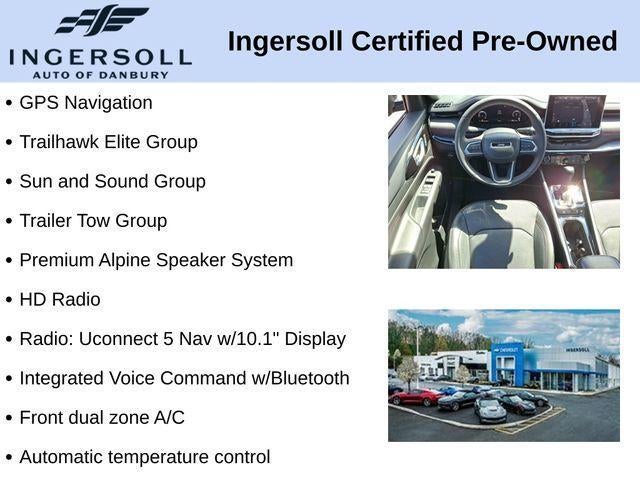 INGERSOLL
AUTO OF DANBURY

Ingersoll Certified Pre-Owned

• GPS Navigation
• Trailhawk Elite Group
• Sun and Sound Group
• Trailer Tow Group
• Premium Alpine Speaker System
• HD Radio
• Radio: Uconnect 5 Nav w/10.1" Display
• Integrated Voice Command w/Bluetooth
• Front dual zone A/C
• Automatic temperature control

CHEVROLET
INGERSOLL